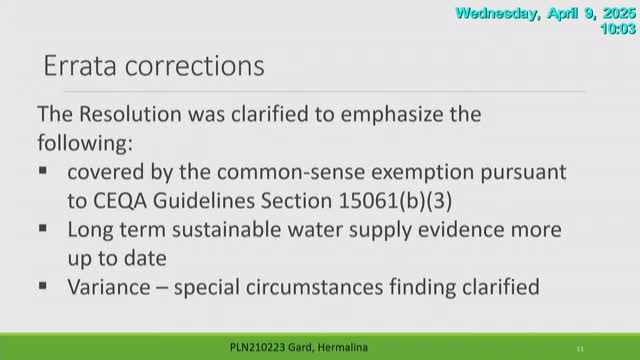 Wednesday, April 9, 2025
10:03

Errata corrections

The Resolution was clarified to emphasize the following:
▪ covered by the common-sense exemption pursuant to CEQA Guidelines Section 15061(b)(3)
▪ Long term sustainable water supply evidence more up to date
▪ Variance – special circumstances finding clarified

PLN210223 Gard, Hermalina
11